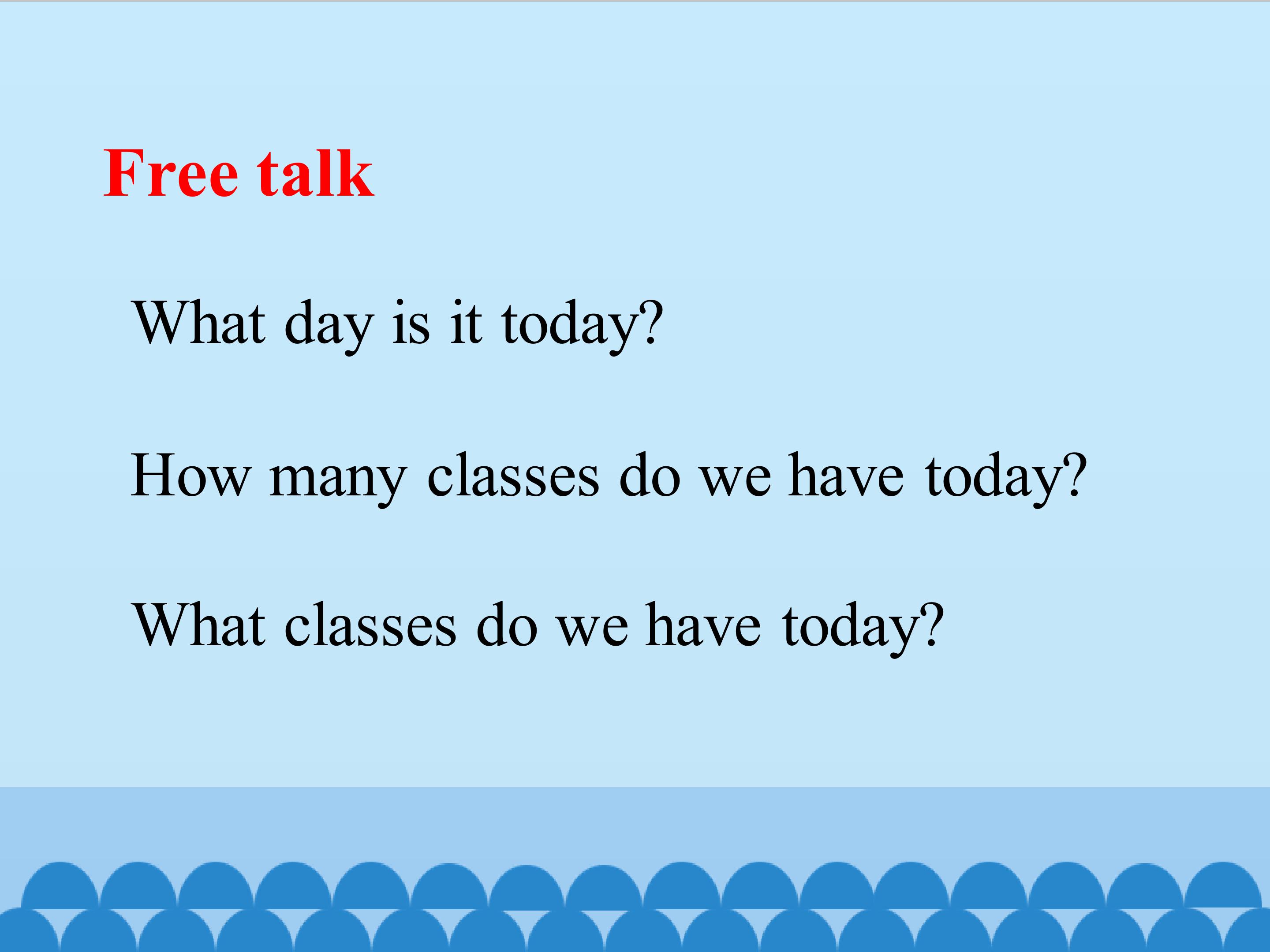 Free talk

What day is it today?

How many classes do we have today?

What classes do we have today?